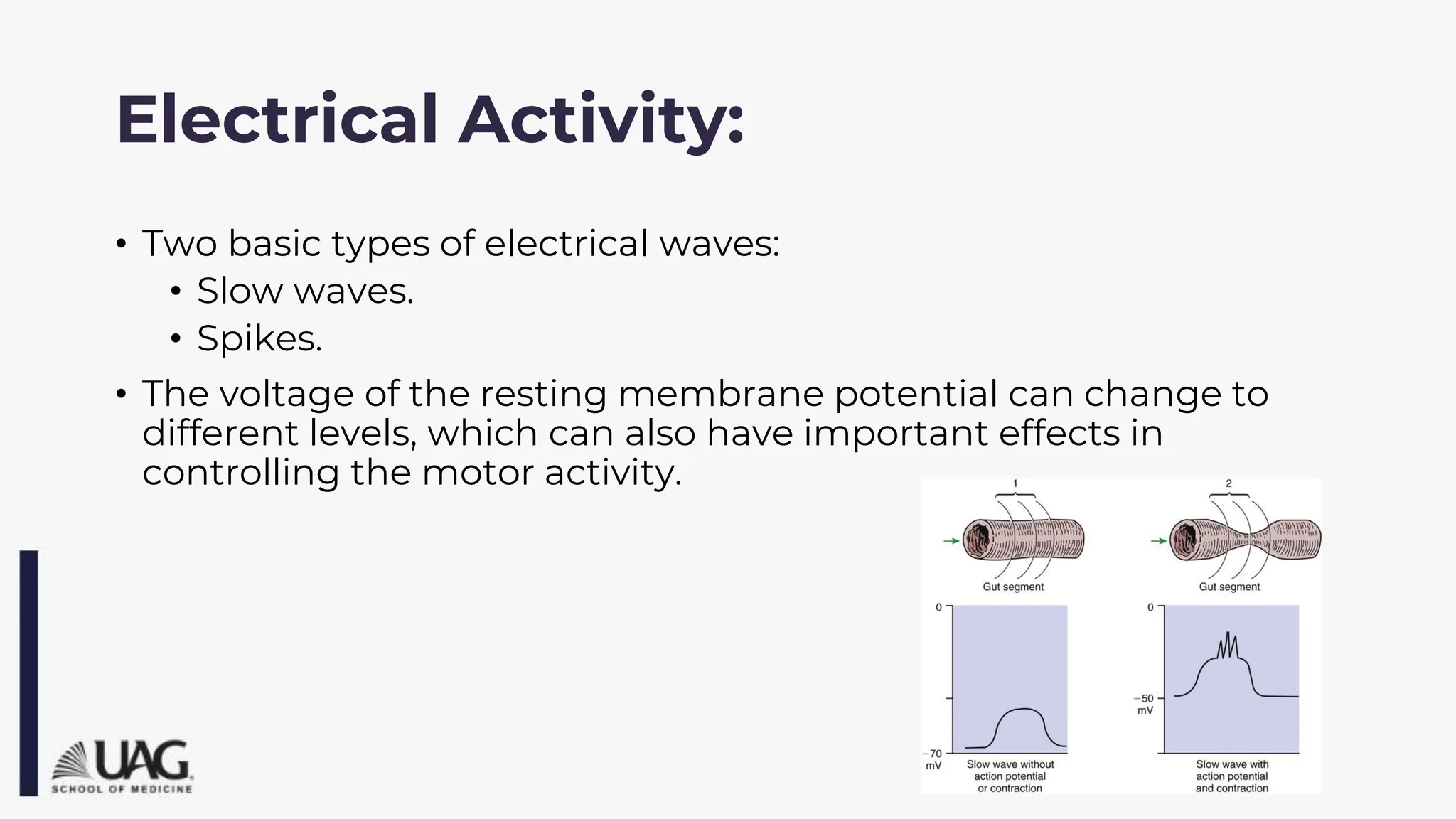 Electrical Activity:

• Two basic types of electrical waves:
  • Slow waves.
  • Spikes.
• The voltage of the resting membrane potential can change to different levels, which can also have important effects in controlling the motor activity.

1

Gut segment

0

−70
mV

Slow wave without action potential or contraction

2

Gut segment

0

−50
mV

Slow wave with action potential and contraction

UAG
SCHOOL OF MEDICINE